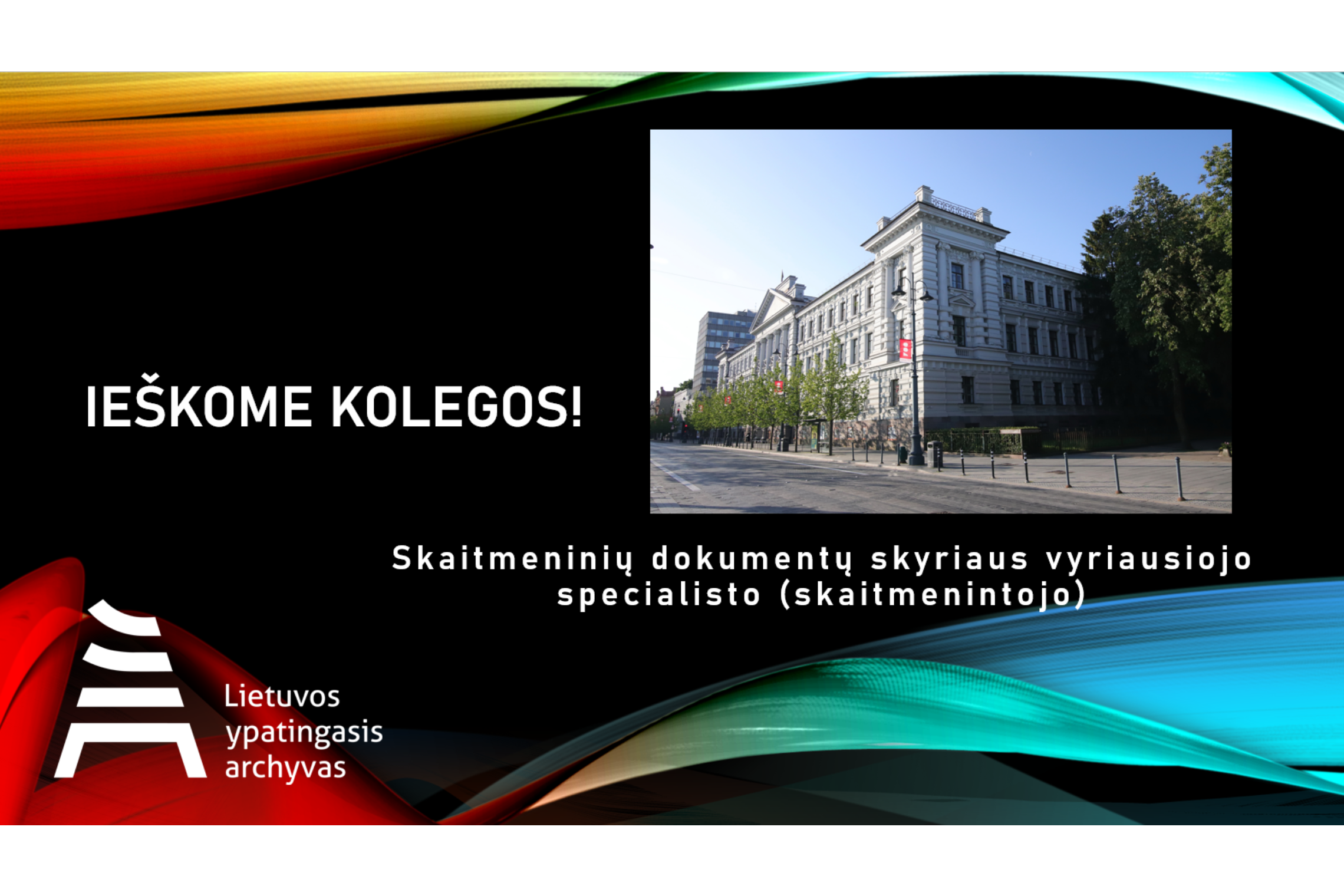 IEŠKOME KOLEGOS!

Skaitmeninių dokumentų skyriaus vyriausiojo specialisto (skaitmenintojo)

Lietuvos ypatingasis archyvas